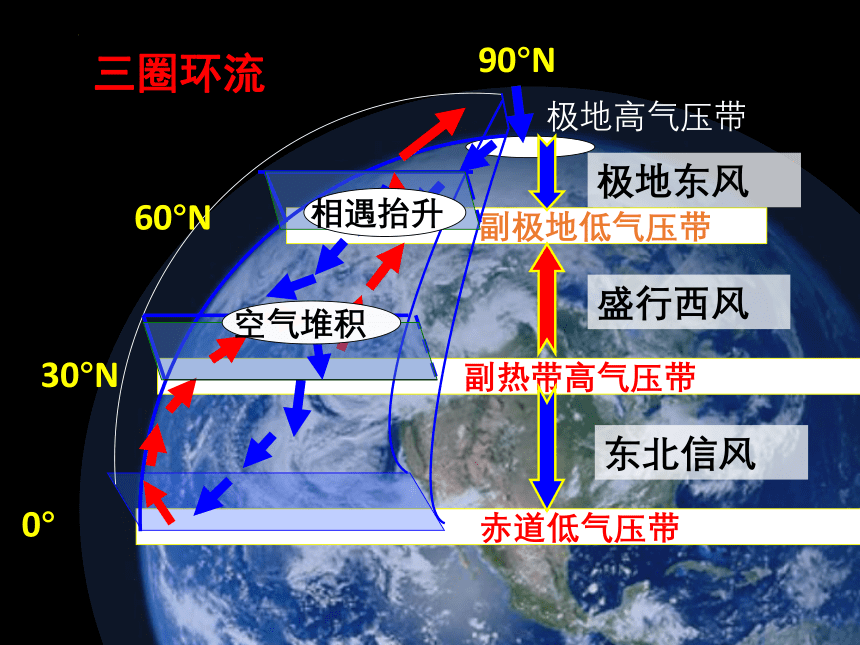 三圈环流

90°N

极地高气压带

极地东风

60°N

相遇抬升

副极地低气压带

盛行西风

空气堆积

30°N

副热带高气压带

东北信风

0°

赤道低气压带